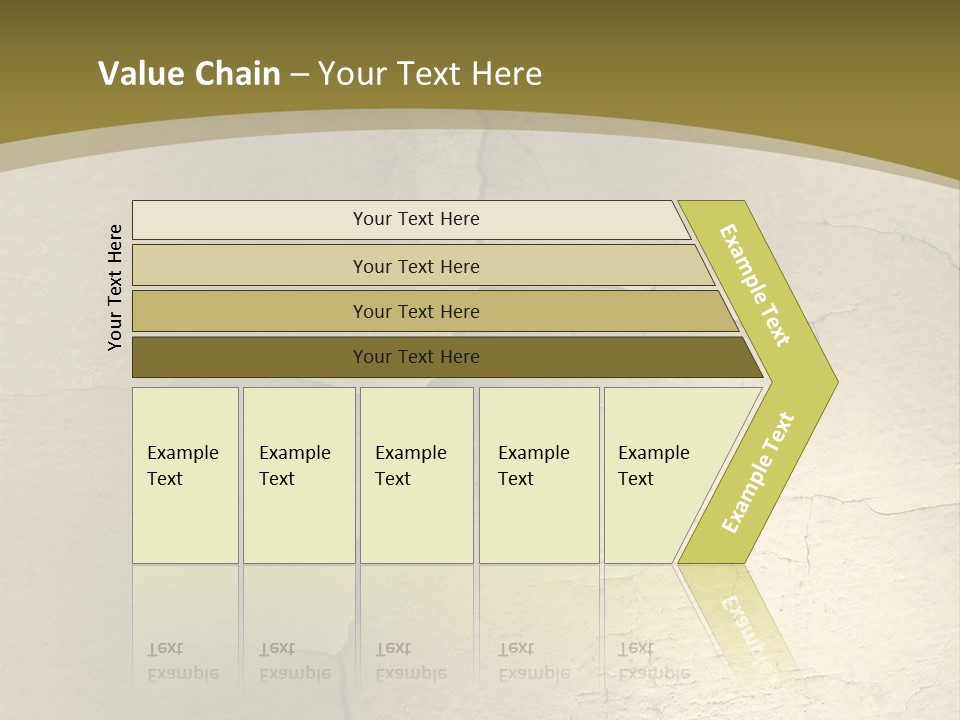 Value Chain – Your Text Here

Your Text Here

Your Text Here

Your Text Here

Your Text Here

Your Text Here

Example Text

Example Text

Example Text

Example Text

Example Text

Example Text

Example Text